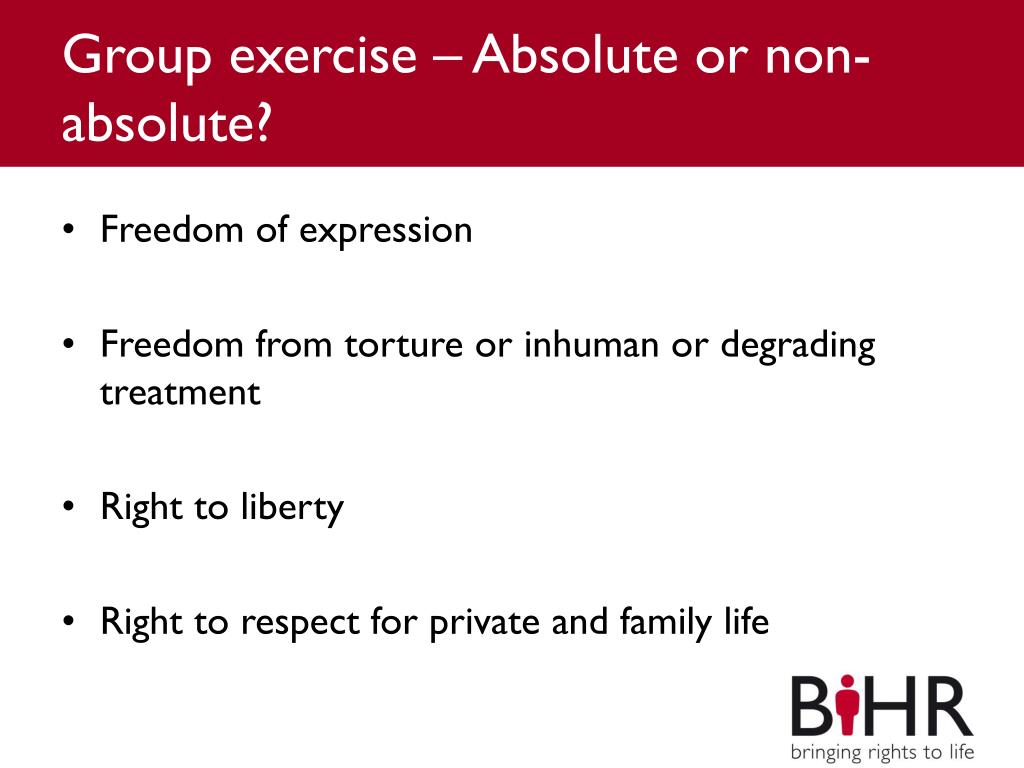 Group exercise – Absolute or non-absolute?

• Freedom of expression

• Freedom from torture or inhuman or degrading treatment

• Right to liberty

• Right to respect for private and family life

BiHR
bringing rights to life